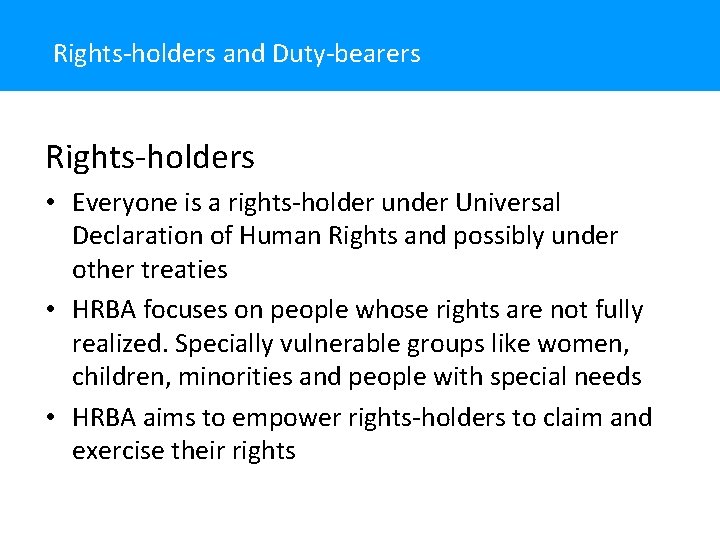 Rights-holders and Duty-bearers

Rights-holders

• Everyone is a rights-holder under Universal Declaration of Human Rights and possibly under other treaties

• HRBA focuses on people whose rights are not fully realized. Specially vulnerable groups like women, children, minorities and people with special needs

• HRBA aims to empower rights-holders to claim and exercise their rights